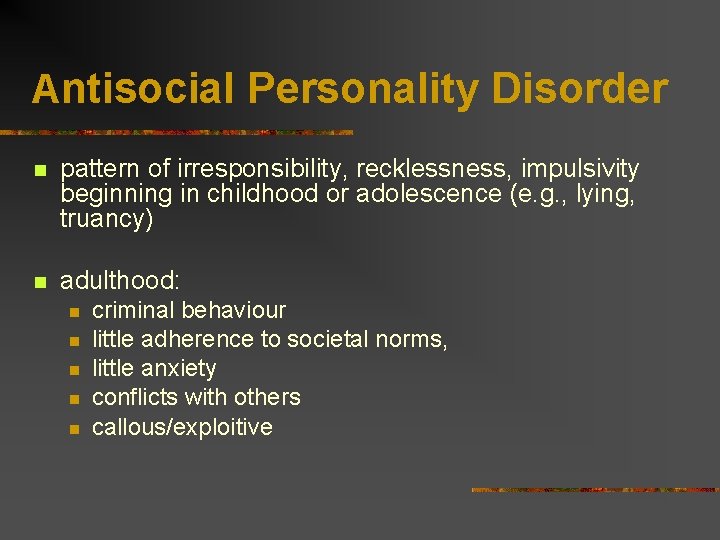 Antisocial Personality Disorder

- pattern of irresponsibility, recklessness, impulsivity beginning in childhood or adolescence (e.g., lying, truancy)

- adulthood:
  - criminal behaviour
  - little adherence to societal norms,
  - little anxiety
  - conflicts with others
  - callous/exploitive